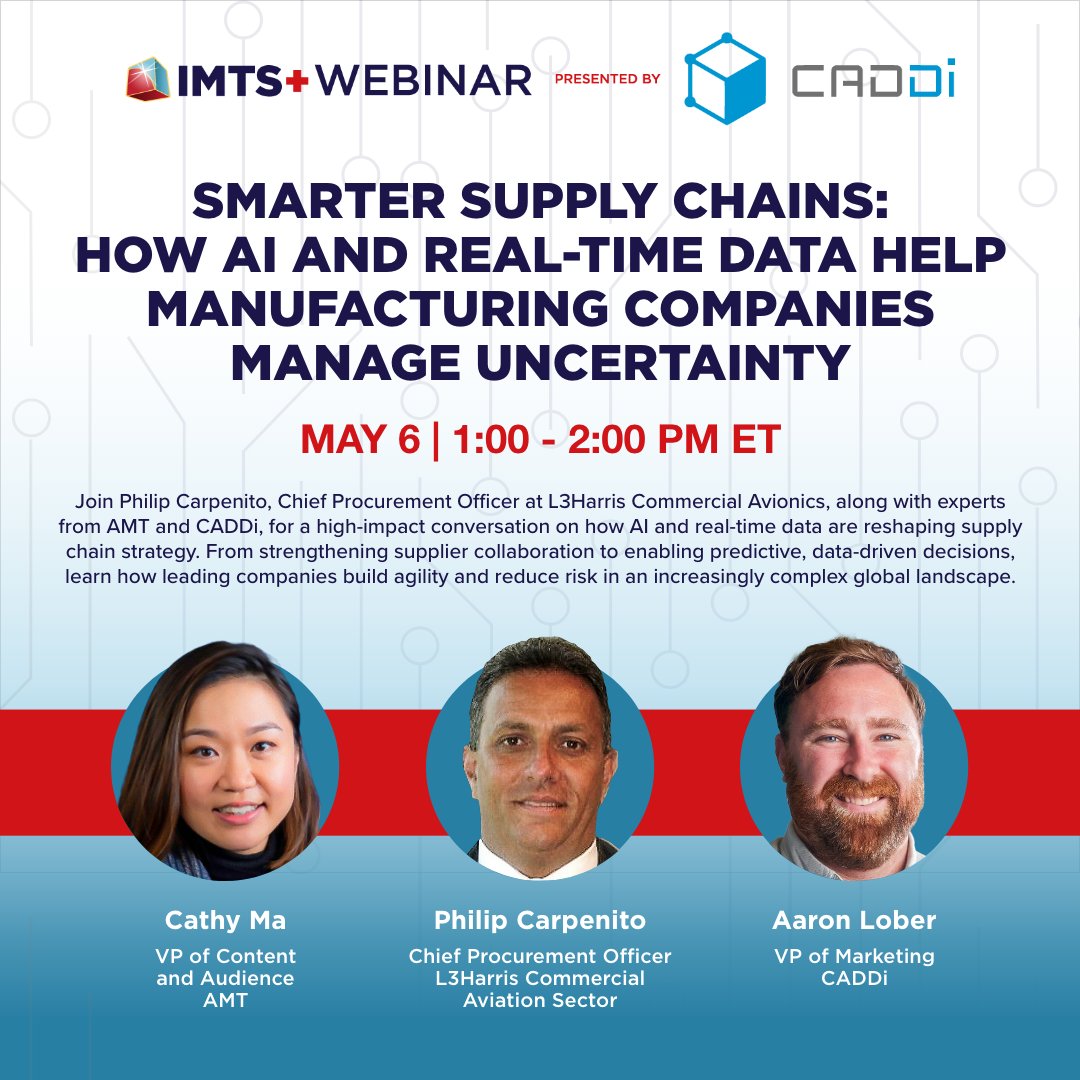 IMTS+WEBINAR PRESENTED BY CADDi

SMARTER SUPPLY CHAINS: HOW AI AND REAL-TIME DATA HELP MANUFACTURING COMPANIES MANAGE UNCERTAINTY

MAY 6 | 1:00 - 2:00 PM ET

Join Philip Carpenito, Chief Procurement Officer at L3Harris Commercial Avionics, along with experts from AMT and CADDi, for a high-impact conversation on how AI and real-time data are reshaping supply chain strategy. From strengthening supplier collaboration to enabling predictive, data-driven decisions, learn how leading companies build agility and reduce risk in an increasingly complex global landscape.

Cathy Ma
VP of Content and Audience
AMT

Philip Carpenito
Chief Procurement Officer
L3Harris Commercial Aviation Sector

Aaron Lober
VP of Marketing
CADDi